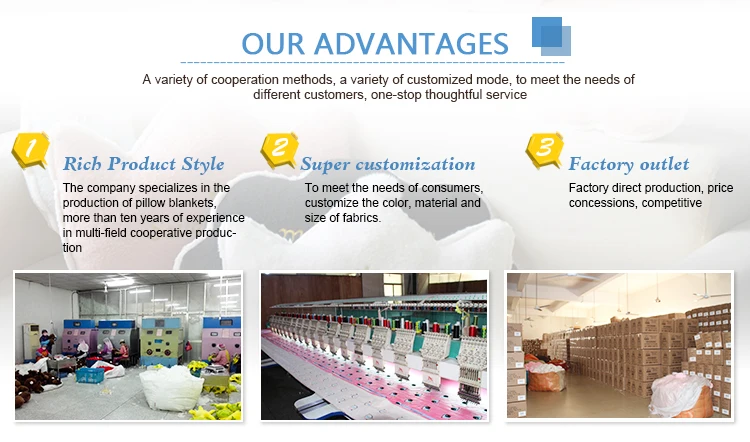 OUR ADVANTAGES

A variety of cooperation methods, a variety of customized mode, to meet the needs of different customers, one-stop thoughtful service

1
Rich Product Style
The company specializes in the production of pillow blankets, more than ten years of experience in multi-field cooperative production

2
Super customization
To meet the needs of consumers, customize the color, material and size of fabrics.

3
Factory outlet
Factory direct production, price concessions, competitive